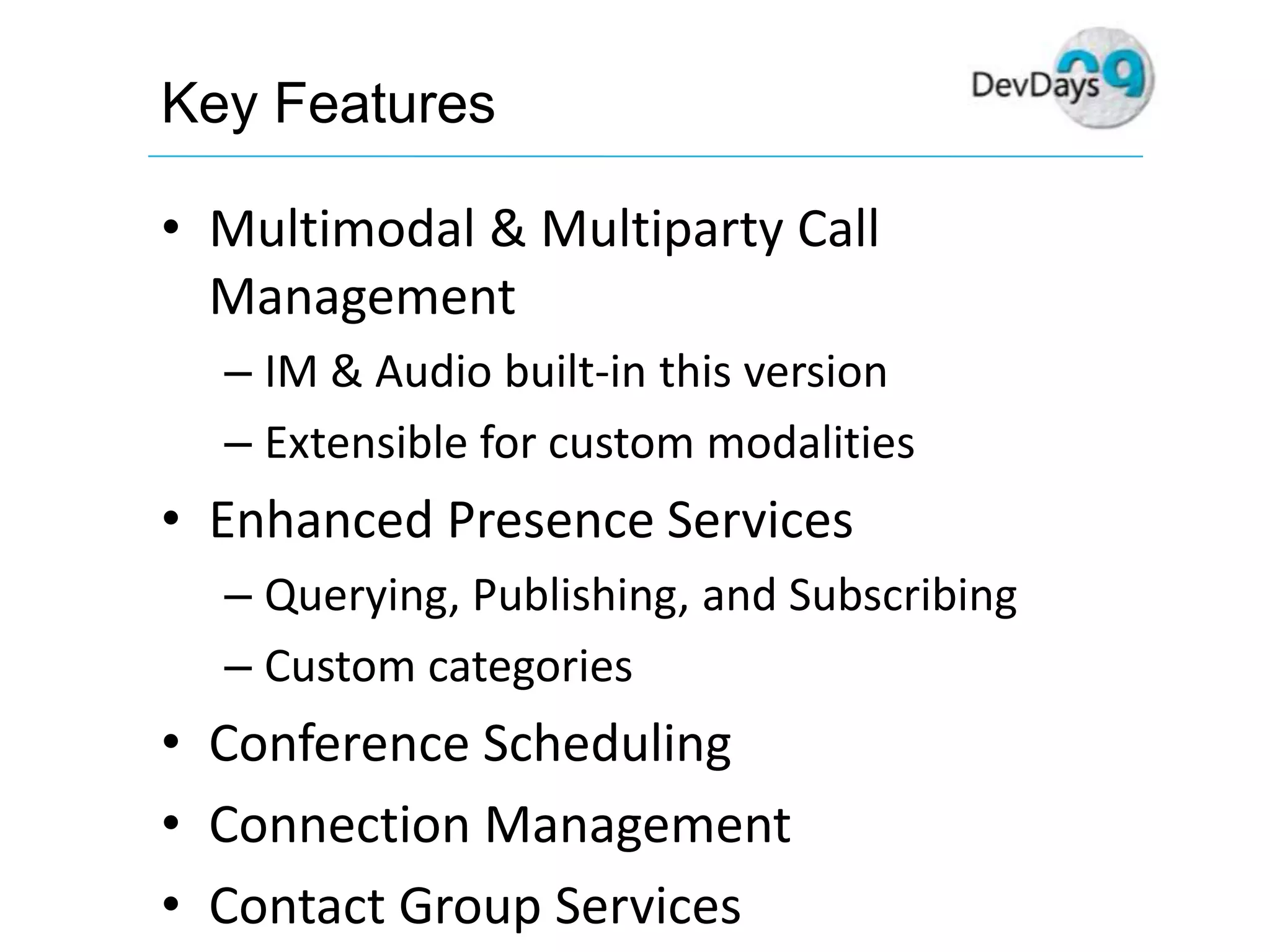 Key Features

DevDays 09

• Multimodal & Multiparty Call Management
– IM & Audio built-in this version
– Extensible for custom modalities
• Enhanced Presence Services
– Querying, Publishing, and Subscribing
– Custom categories
• Conference Scheduling
• Connection Management
• Contact Group Services